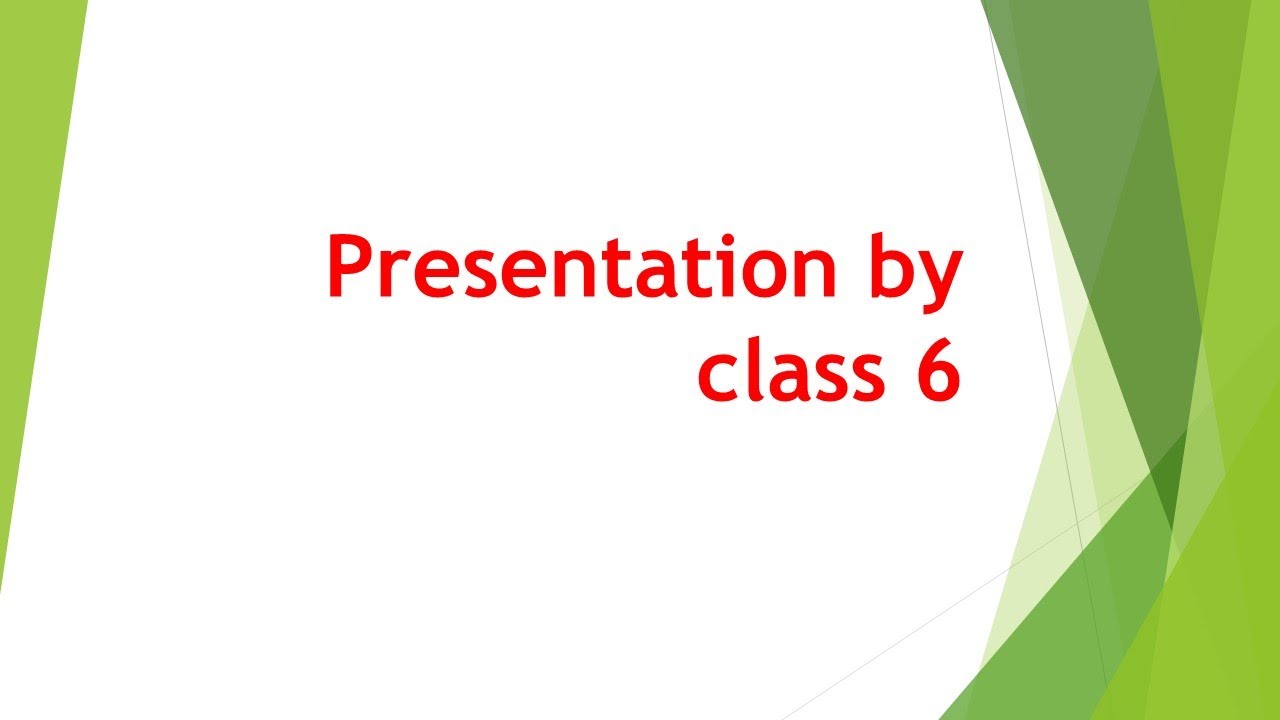 Presentation by class 6